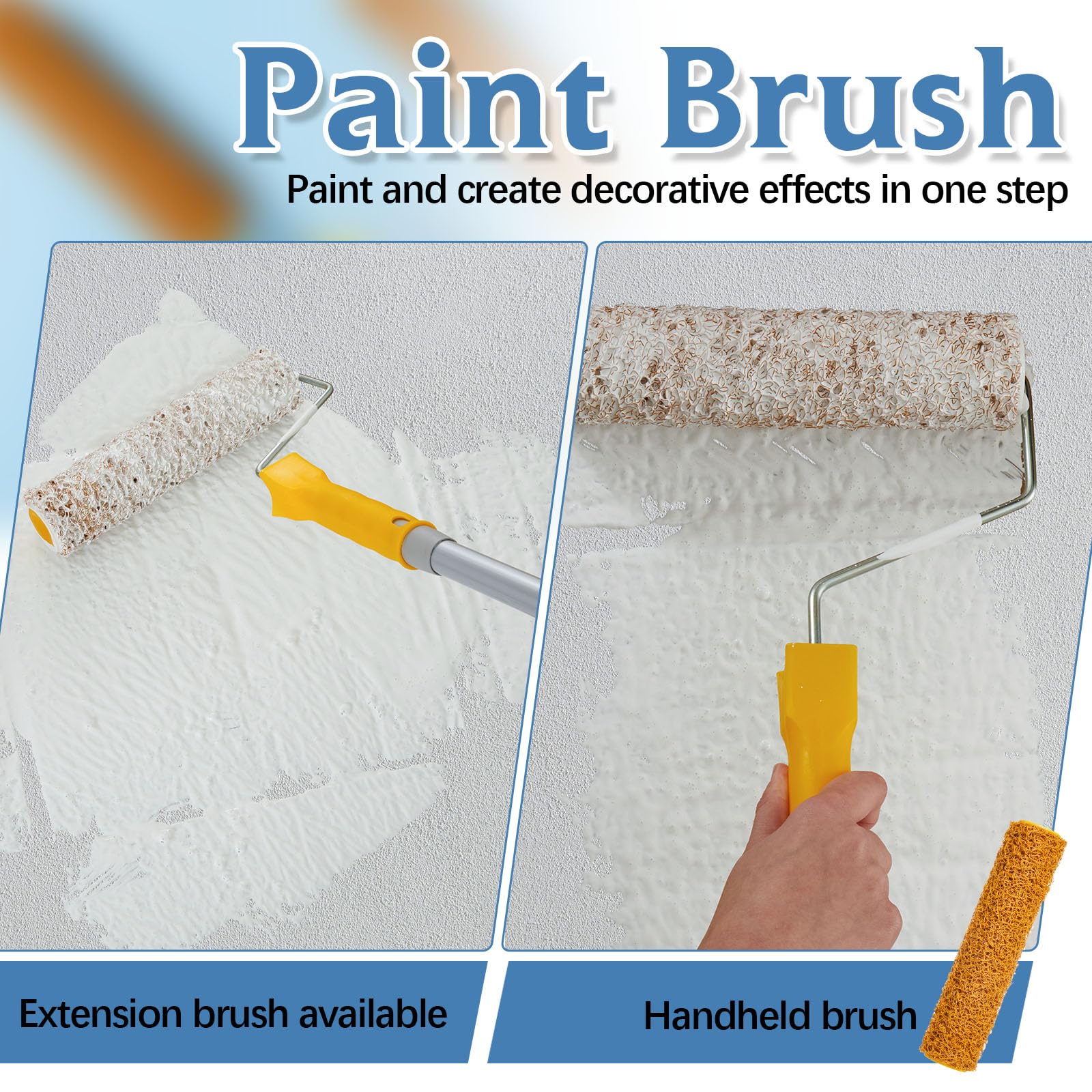 Paint Brush

Paint and create decorative effects in one step

Extension brush available

Handheld brush